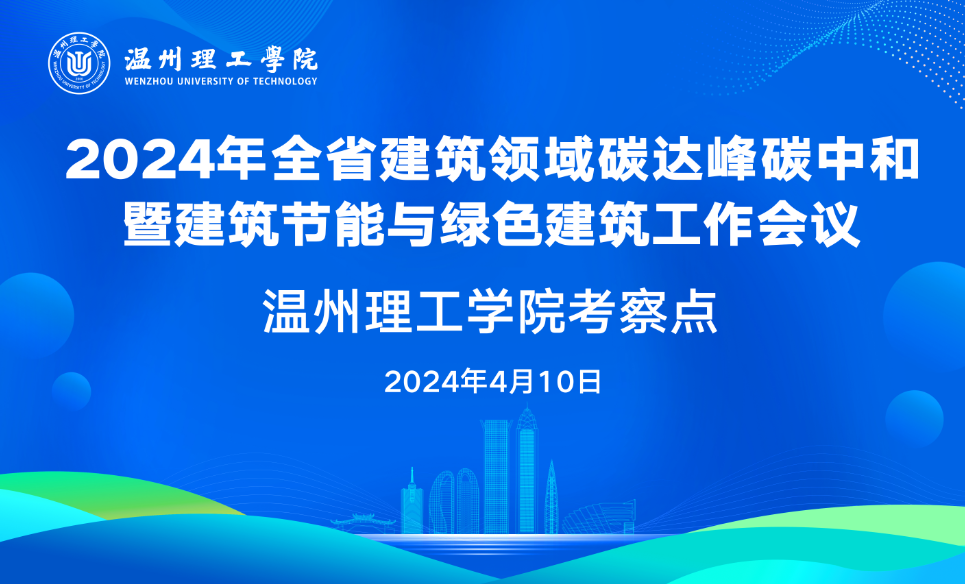 温州理工學院
WENZHOU UNIVERSITY OF TECHNOLOGY

2024年全省建筑领域碳达峰碳中和暨建筑节能与绿色建筑工作会议

温州理工学院考察点

2024年4月10日